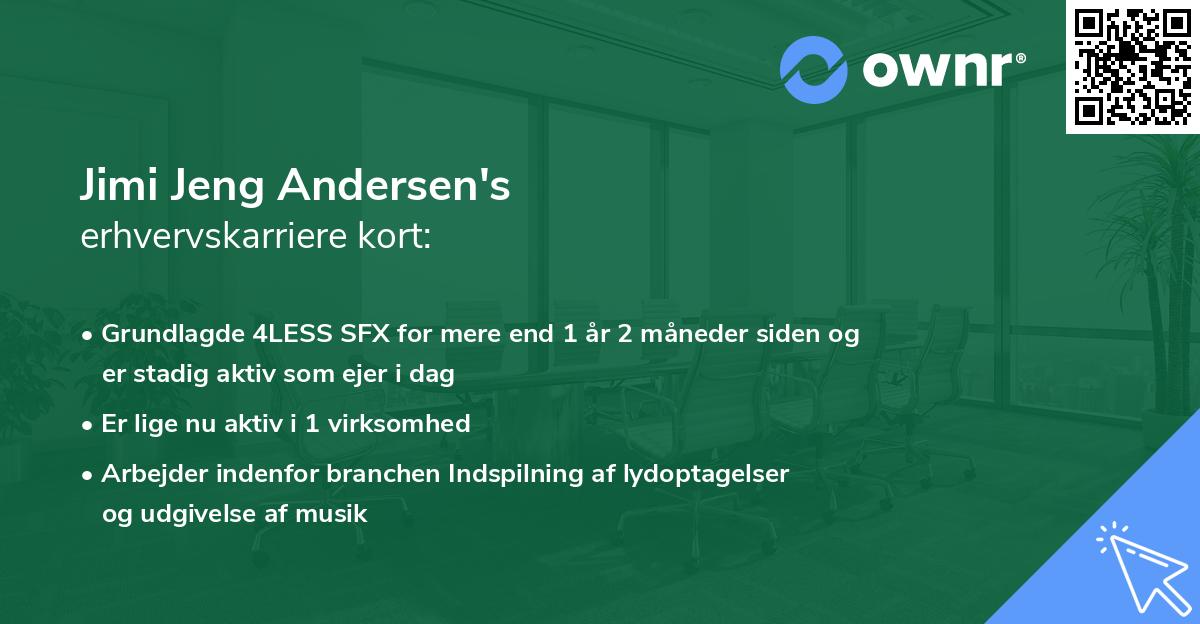 ownr®

Jimi Jeng Andersen's
erhvervskarriere kort:

• Grundlagde 4LESS SFX for mere end 1 år 2 måneder siden og er stadig aktiv som ejer i dag
• Er lige nu aktiv i 1 virksomhed
• Arbejder indenfor branchen Indspilning af lydoptagelser og udgivelse af musik